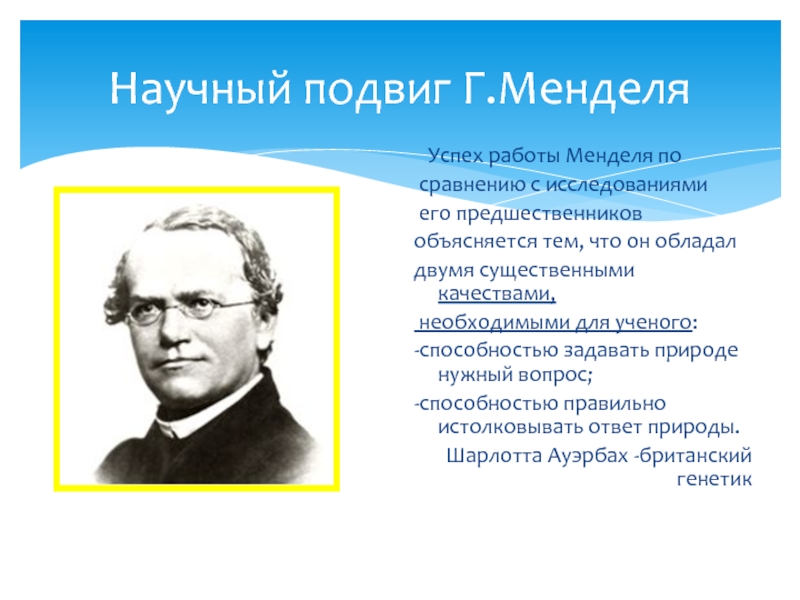 Научный подвиг Г.Менделя

Успех работы Менделя по сравнению с исследованиями его предшественников объясняется тем, что он обладал двумя существенными качествами, необходимыми для ученого:
-способностью задавать природе нужный вопрос;
-способностью правильно истолковывать ответ природы.
Шарлотта Ауэрбах -британский генетик